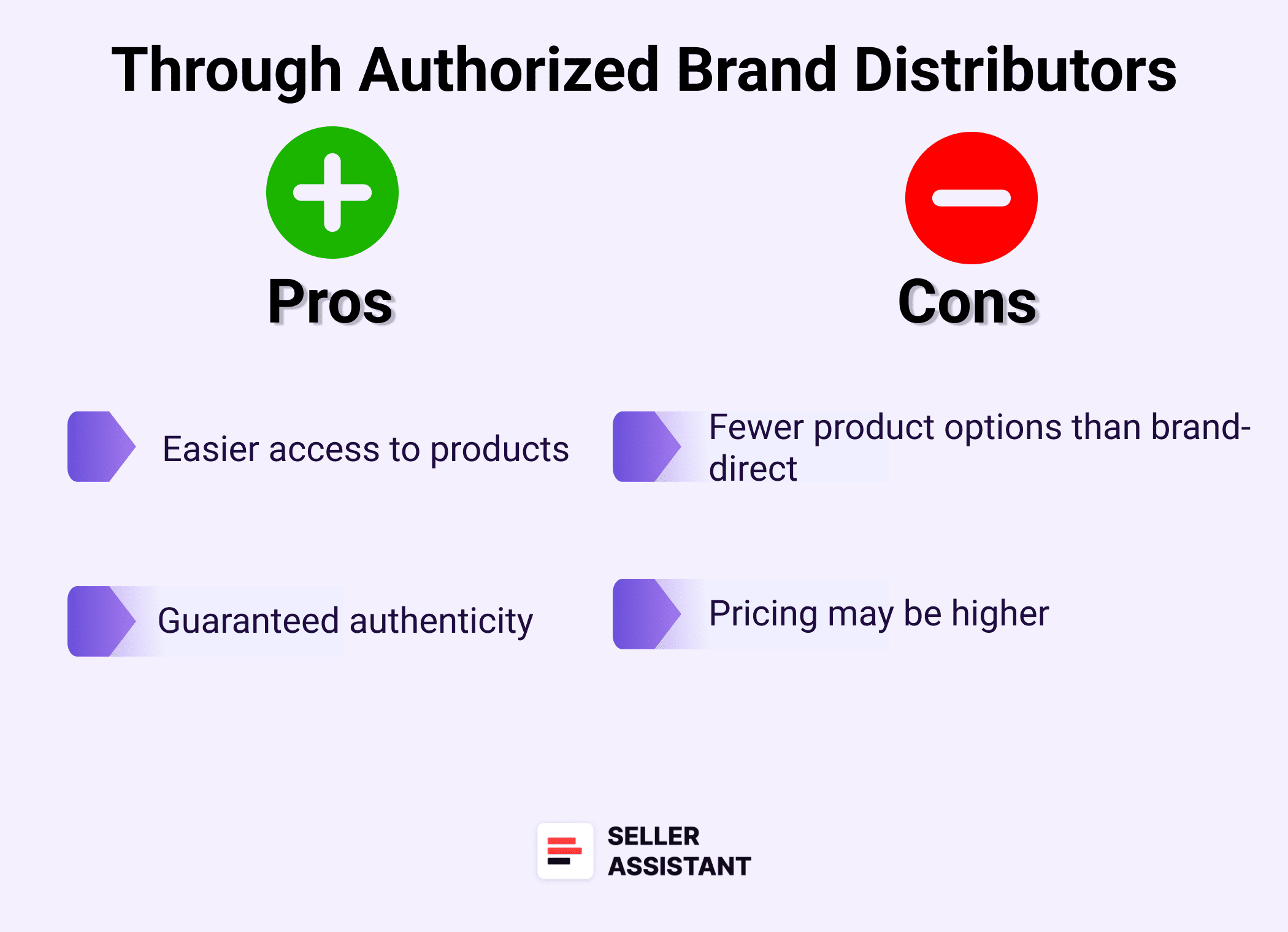 Through Authorized Brand Distributors

Pros

Easier access to products

Guaranteed authenticity

Cons

Fewer product options than brand-direct

Pricing may be higher

SELLER ASSISTANT